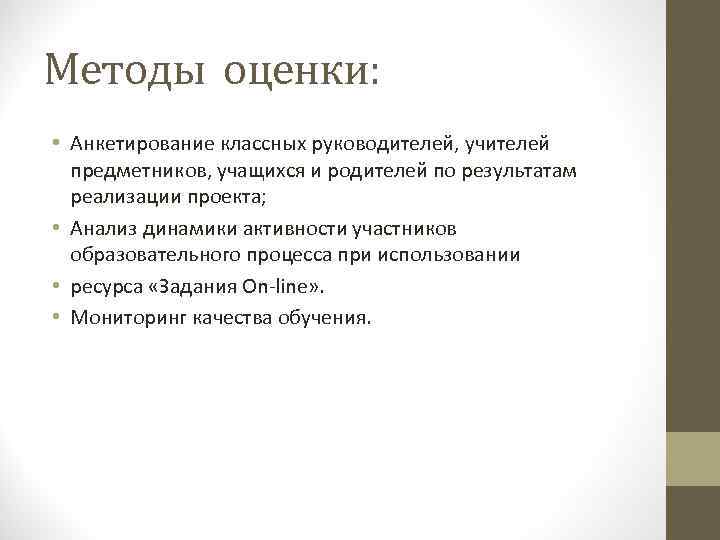 Методы оценки:

• Анкетирование классных руководителей, учителей предметников, учащихся и родителей по результатам реализации проекта;
• Анализ динамики активности участников образовательного процесса при использовании
• ресурса «Задания On-line».
• Мониторинг качества обучения.